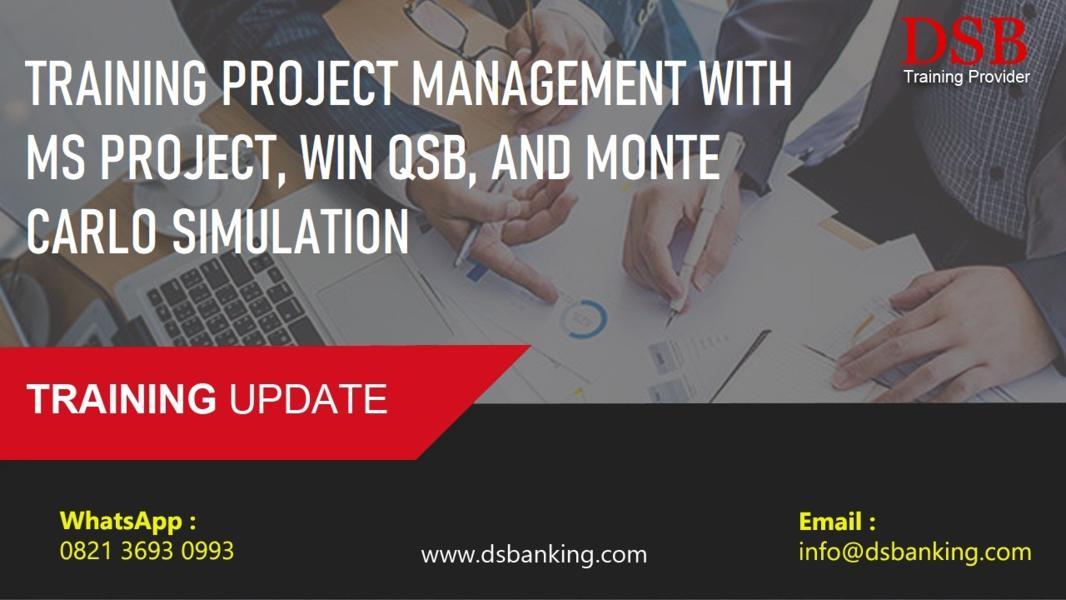 DSB
Training Provider

TRAINING PROJECT MANAGEMENT WITH MS PROJECT, WIN QSB, AND MONTE CARLO SIMULATION

TRAINING UPDATE

WhatsApp :
0821 3693 0993

www.dsbanking.com

Email :
info@dsbanking.com